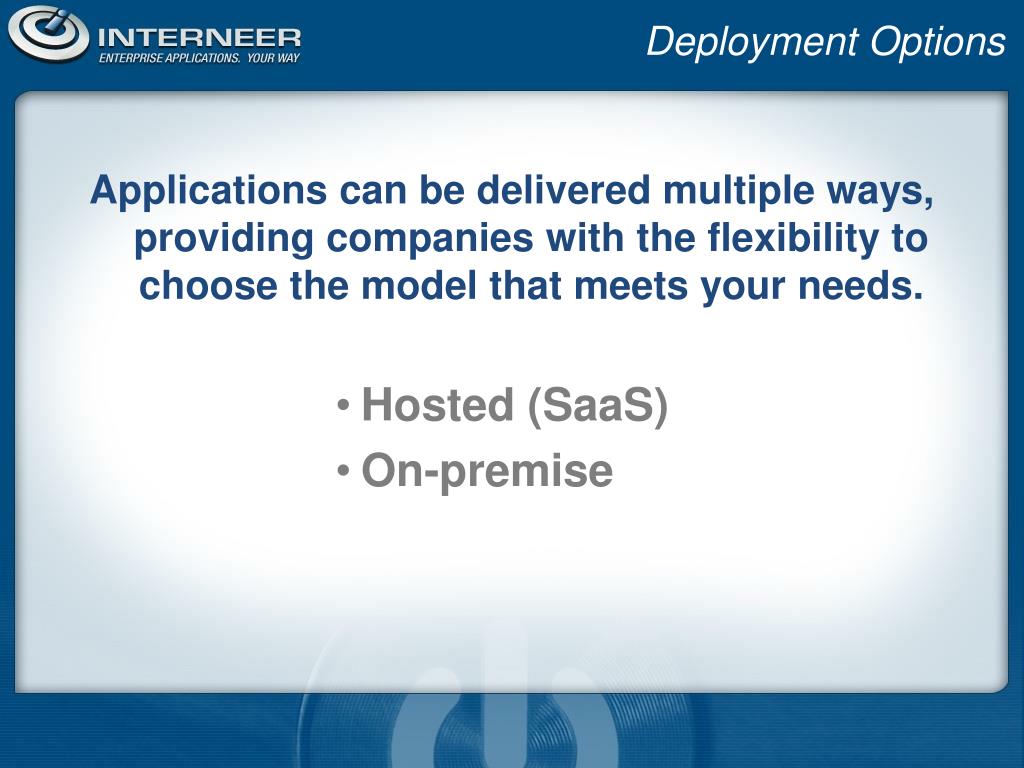 INTERNEER
ENTERPRISE APPLICATIONS. YOUR WAY

Deployment Options

Applications can be delivered multiple ways, providing companies with the flexibility to choose the model that meets your needs.

• Hosted (SaaS)
• On-premise